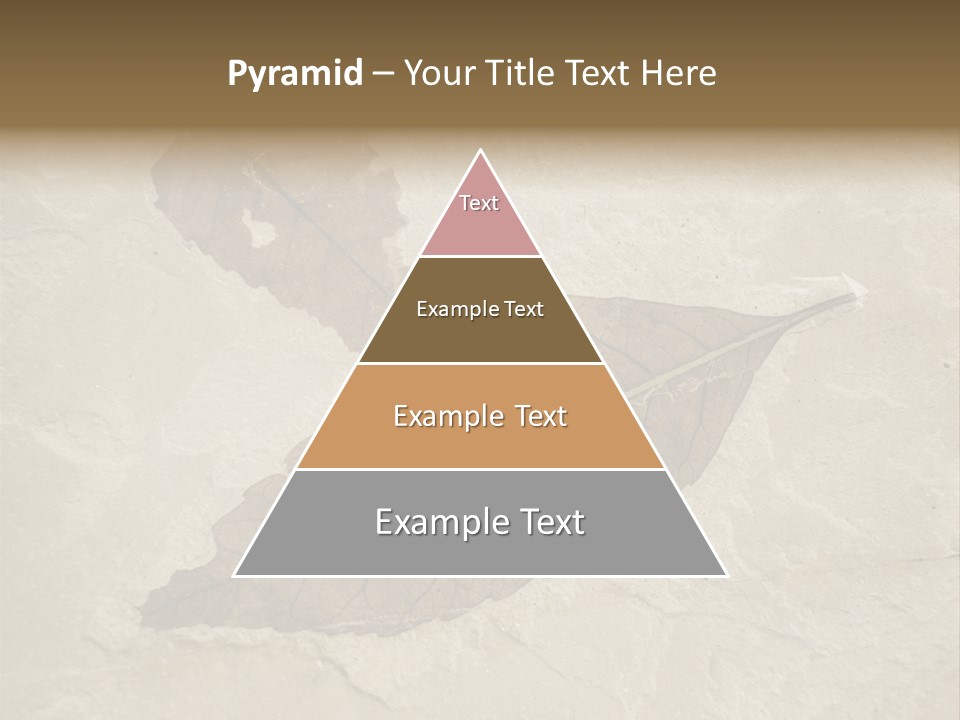 Pyramid – Your Title Text Here

Text

Example Text

Example Text

Example Text